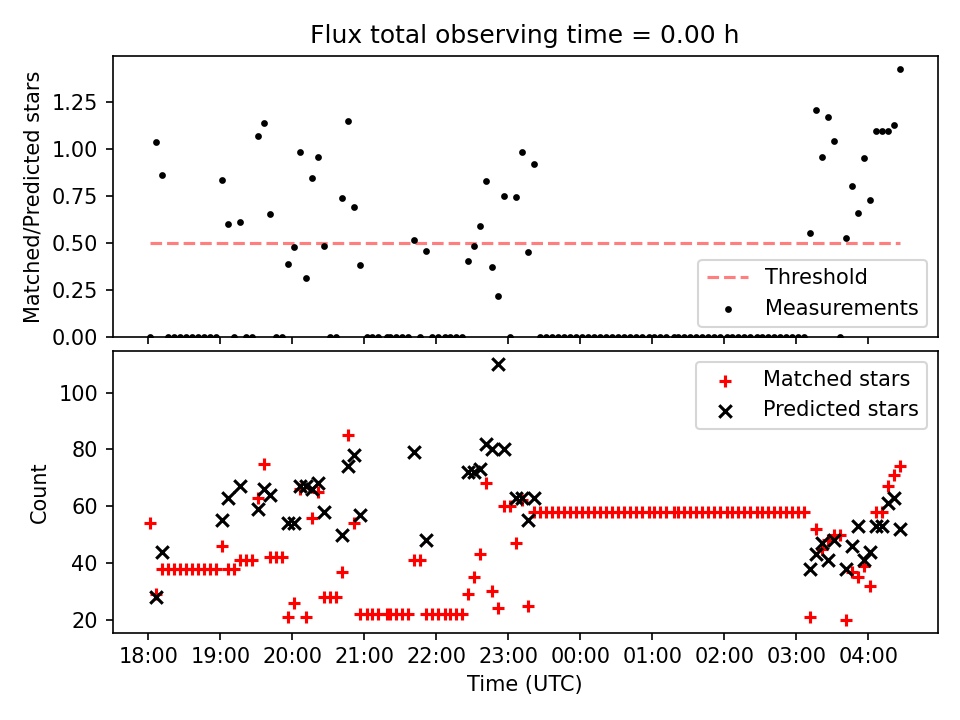 Flux total observing time = 0.00 h

Matched/Predicted stars

1.25
1.00
0.75
0.50
0.25
0.00

Threshold
Measurements

Count

100
80
60
40
20

Matched stars
Predicted stars

18:00 19:00 20:00 21:00 22:00 23:00 00:00 01:00 02:00 03:00 04:00

Time (UTC)